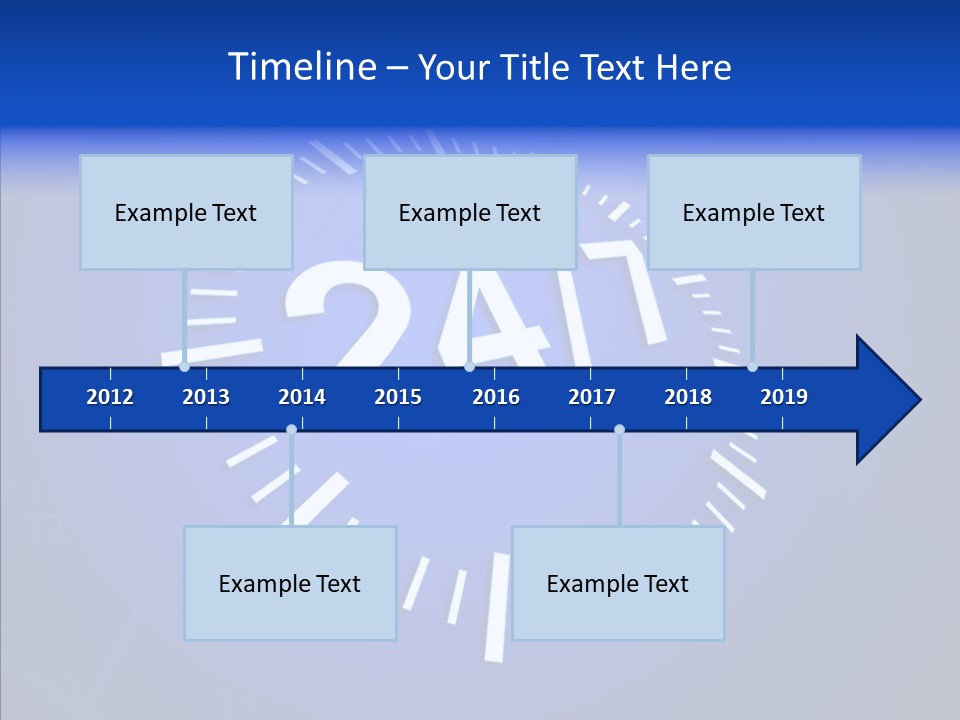 Timeline – Your Title Text Here

Example Text

Example Text

Example Text

24/7

2012 2013 2014 2015 2016 2017 2018 2019

Example Text

Example Text